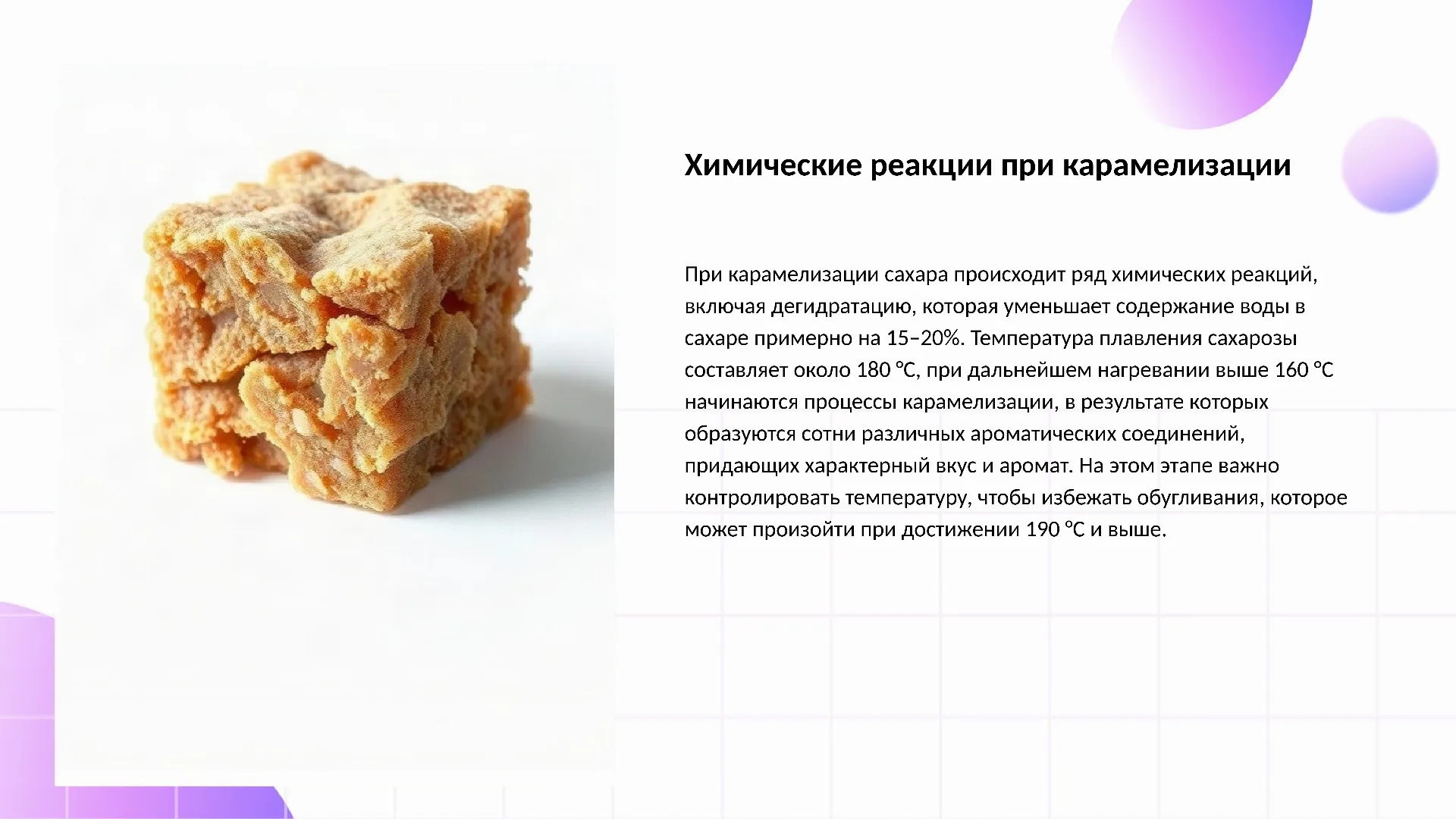 Химические реакции при карамелизации

При карамелизации сахара происходит ряд химических реакций, включая дегидратацию, которая уменьшает содержание воды в сахаре примерно на 15–20%. Температура плавления сахарозы составляет около 180 °C, при дальнейшем нагревании выше 160 °C начинаются процессы карамелизации, в результате которых образуются сотни различных ароматических соединений, придающих характерный вкус и аромат. На этом этапе важно контролировать температуру, чтобы избежать обугливания, которое может произойти при достижении 190 °C и выше.